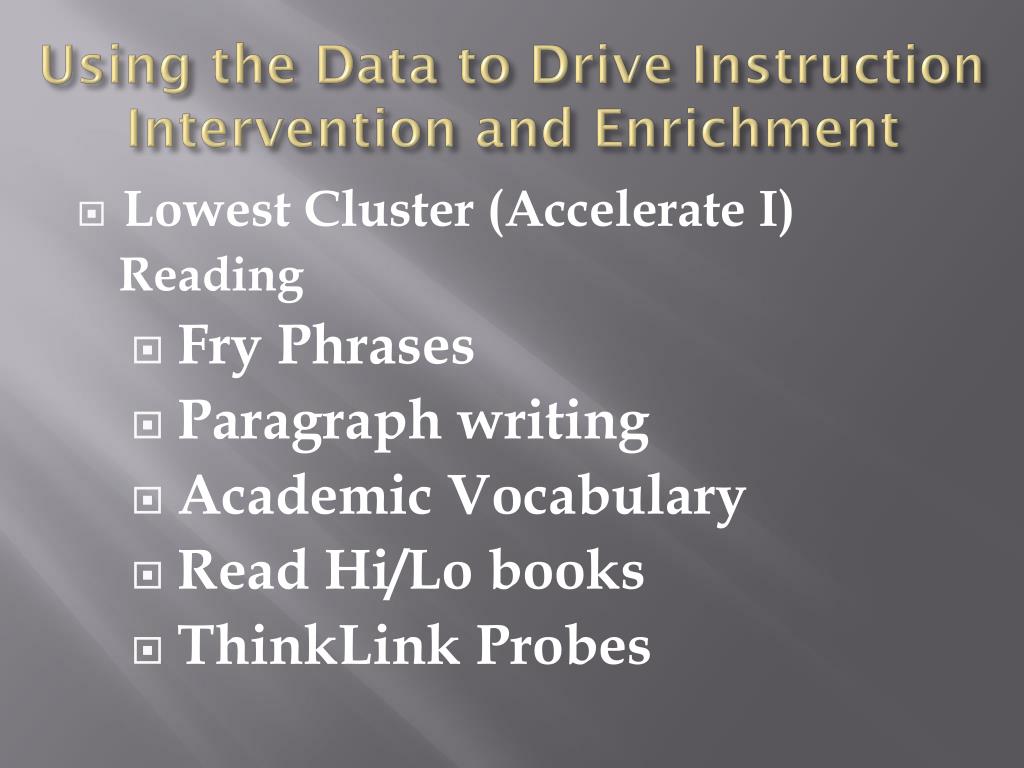 Using the Data to Drive Instruction Intervention and Enrichment

Lowest Cluster (Accelerate I)
Reading

Fry Phrases
Paragraph writing
Academic Vocabulary
Read Hi/Lo books
ThinkLink Probes